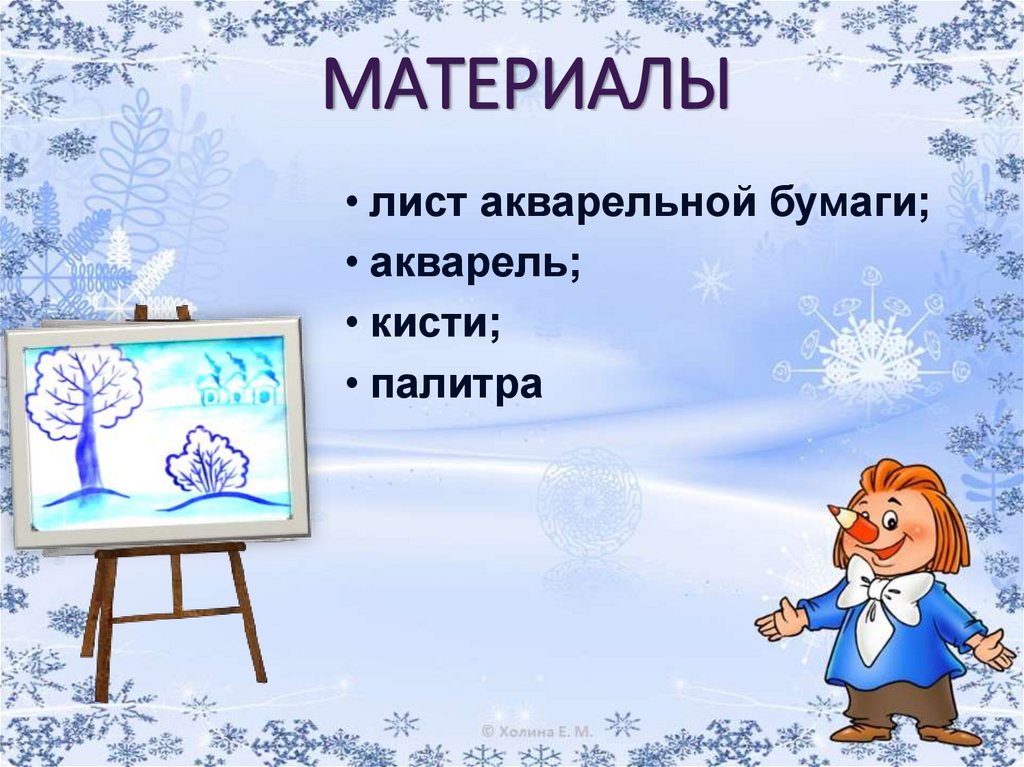 МАТЕРИАЛЫ

• лист акварельной бумаги;
• акварель;
• кисти;
• палитра

© Холина Е. М.